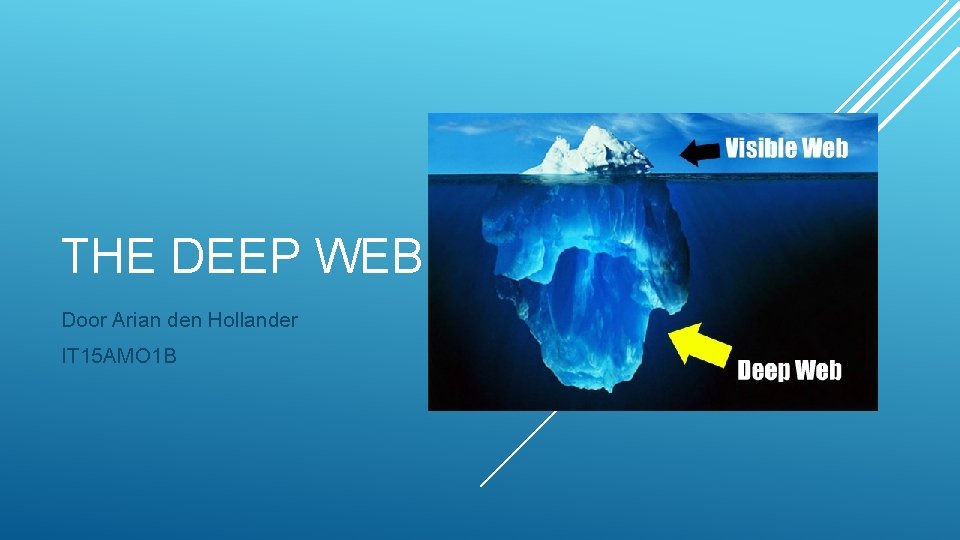 THE DEEP WEB

Door Arian den Hollander

IT15AMO1B

Visible Web

Deep Web